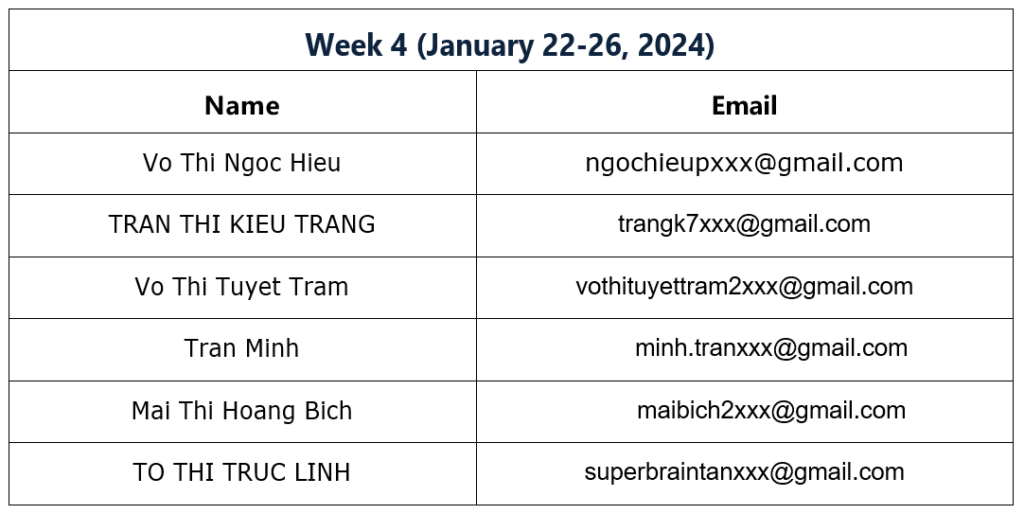 Week 4 (January 22-26, 2024)

| Name | Email |
|---|---|
| Vo Thi Ngoc Hieu | ngochieupxxx@gmail.com |
| TRAN THI KIEU TRANG | trangk7xxx@gmail.com |
| Vo Thi Tuyet Tram | vothituyettram2xxx@gmail.com |
| Tran Minh | minh.tranxxx@gmail.com |
| Mai Thi Hoang Bich | maibich2xxx@gmail.com |
| TO THI TRUC LINH | superbraintanxxx@gmail.com |